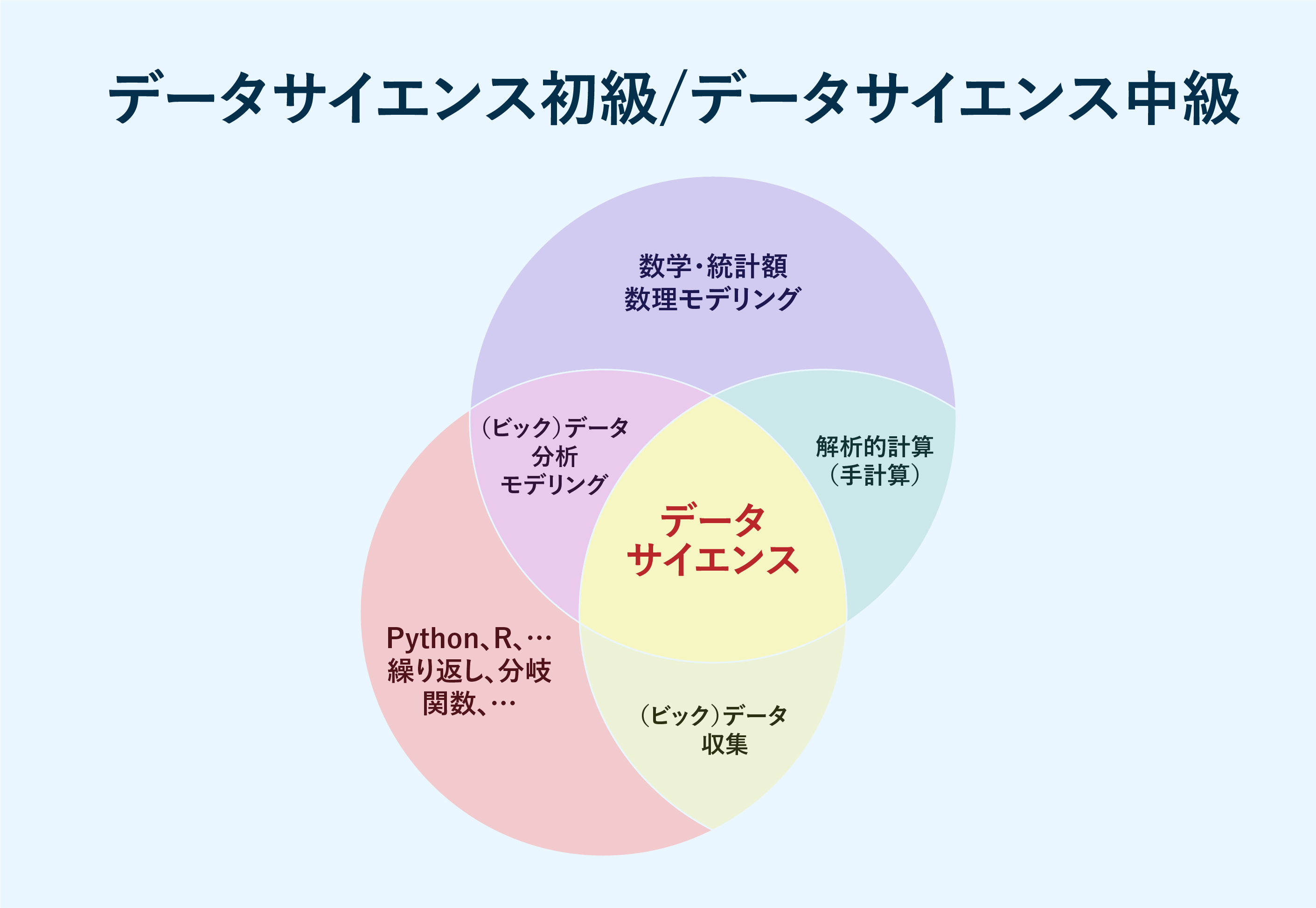 データサイエンス初級/データサイエンス中級

数学・統計額
数理モデリング

（ビック）データ
分析
モデリング

解析的計算
（手計算）

データ
サイエンス

Python、R、…
繰り返し、分岐
関数、…

（ビック）データ
収集